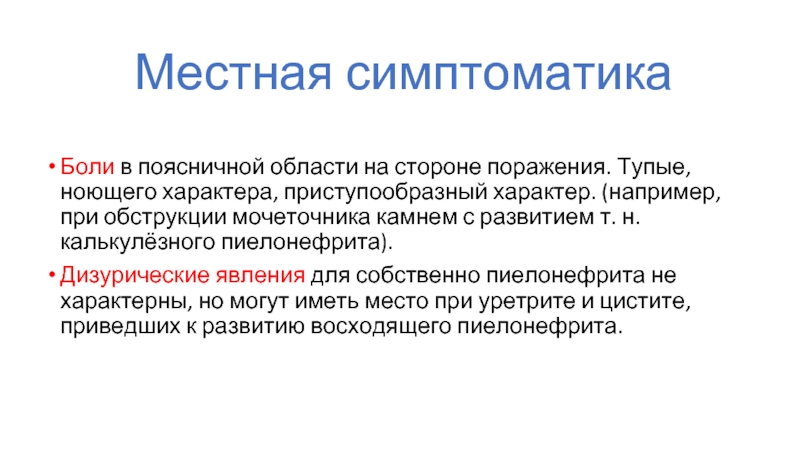 Местная симптоматика

• Боли в поясничной области на стороне поражения. Тупые, ноющего характера, приступообразный характер. (например, при обструкции мочеточника камнем с развитием т. н. калькулёзного пиелонефрита).

• Дизурические явления для собственно пиелонефрита не характерны, но могут иметь место при уретрите и цистите, приведших к развитию восходящего пиелонефрита.